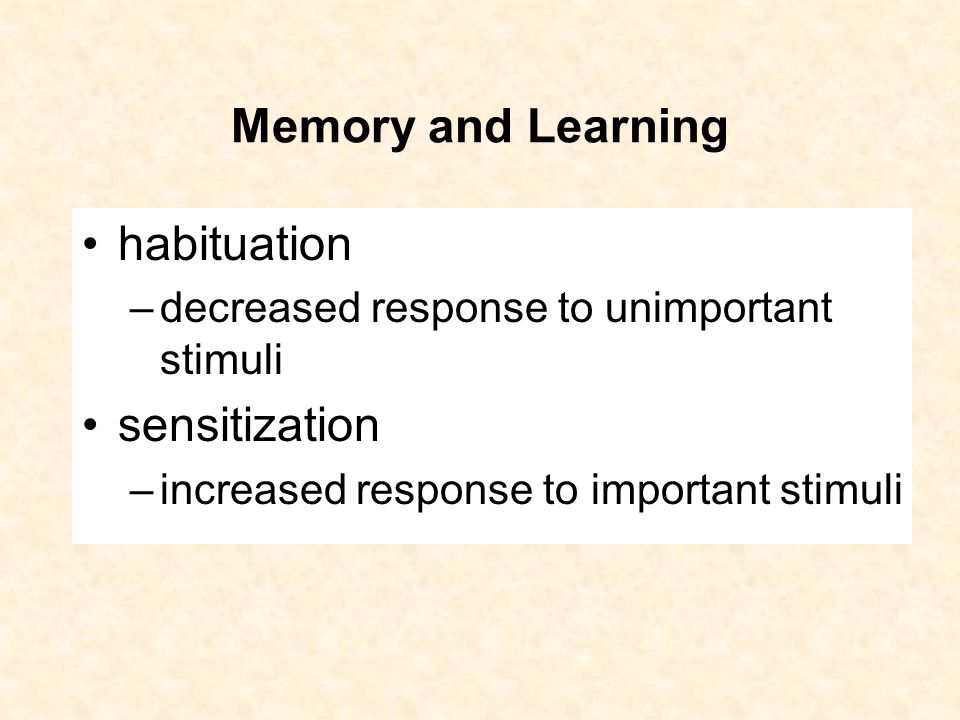 Memory and Learning

• habituation
– decreased response to unimportant stimuli
• sensitization
– increased response to important stimuli